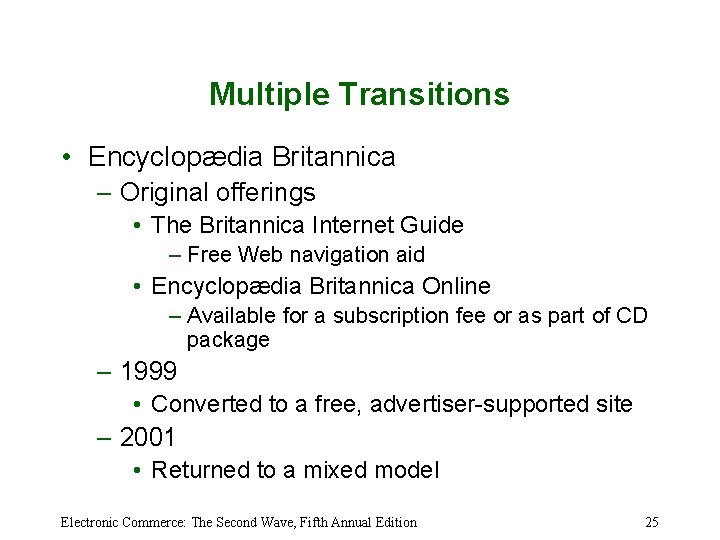 Multiple Transitions

• Encyclopædia Britannica
– Original offerings
• The Britannica Internet Guide
– Free Web navigation aid
• Encyclopædia Britannica Online
– Available for a subscription fee or as part of CD package
– 1999
• Converted to a free, advertiser-supported site
– 2001
• Returned to a mixed model

Electronic Commerce: The Second Wave, Fifth Annual Edition

25